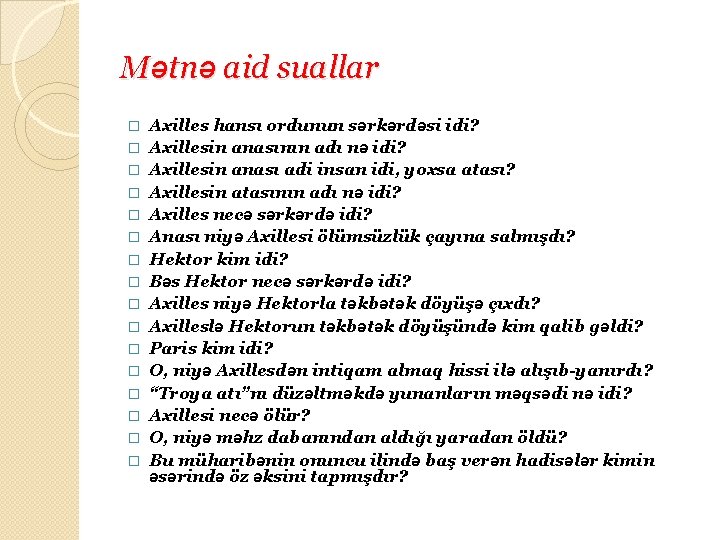 Mətnə aid suallar

□ Axilles hansı ordunun sərkərdəsi idi?
□ Axillesin anasının adı nə idi?
□ Axillesin anası adi insan idi, yoxsa atası?
□ Axillesin atasının adı nə idi?
□ Axilles necə sərkərdə idi?
□ Anası niyə Axillesi ölümsüzlük çayına salmışdı?
□ Hektor kim idi?
□ Bəs Hektor necə sərkərdə idi?
□ Axilles niyə Hektorla təkbətək döyüşə çıxdı?
□ Axilleslə Hektorun təkbətək döyüşündə kim qalib gəldi?
□ Paris kim idi?
□ O, niyə Axillesdən intiqam almaq hissi ilə alışıb-yanırdı?
□ "Troya atı"nı düzəltməkdə yunanların məqsədi nə idi?
□ Axillesi necə ölür?
□ O, niyə məhz dabanından aldığı yaradan öldü?
□ Bu müharibənin onuncu ilində baş verən hadisələr kimin əsərində öz əksini tapmışdır?